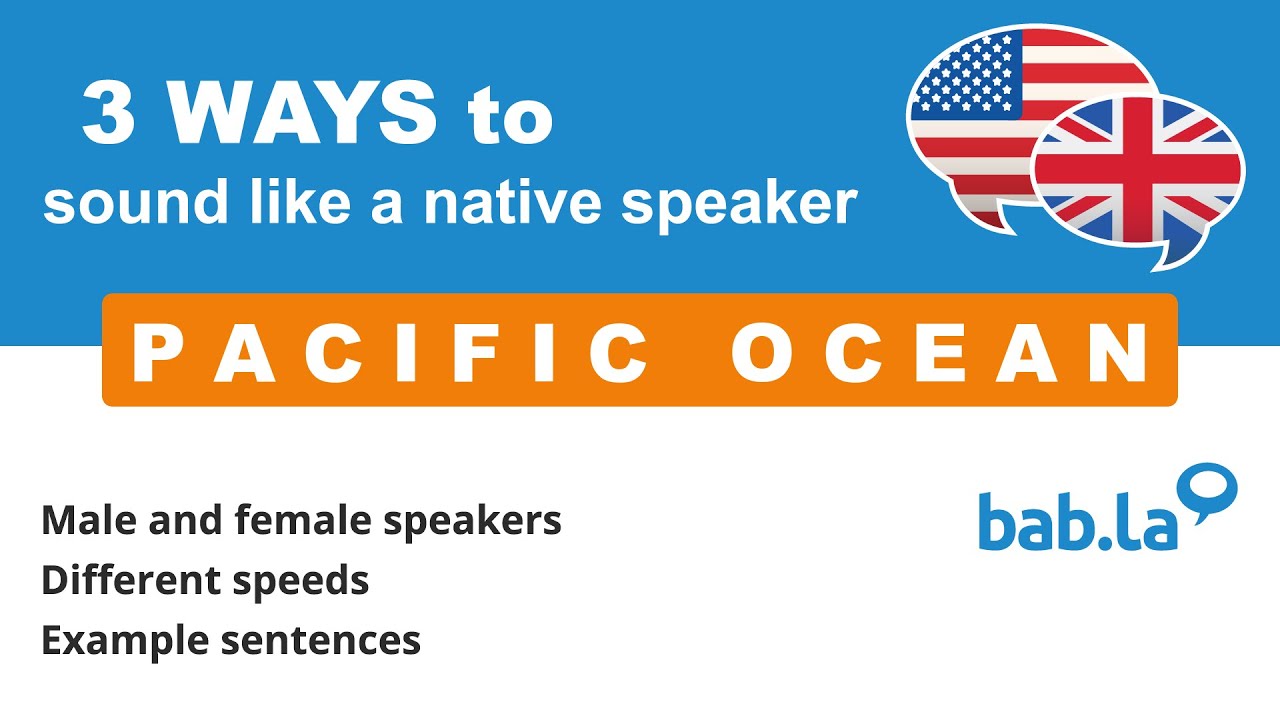 3 WAYS to
sound like a native speaker

PACIFIC OCEAN

Male and female speakers
Different speeds
Example sentences

bab.la